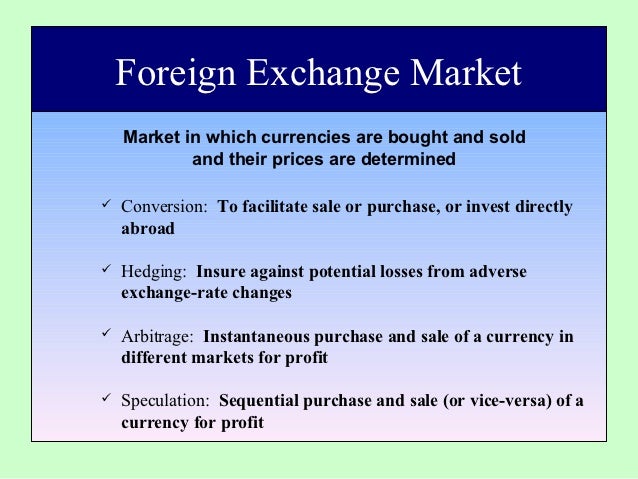 Foreign Exchange Market

Market in which currencies are bought and sold and their prices are determined

✓ Conversion: To facilitate sale or purchase, or invest directly abroad

✓ Hedging: Insure against potential losses from adverse exchange-rate changes

✓ Arbitrage: Instantaneous purchase and sale of a currency in different markets for profit

✓ Speculation: Sequential purchase and sale (or vice-versa) of a currency for profit